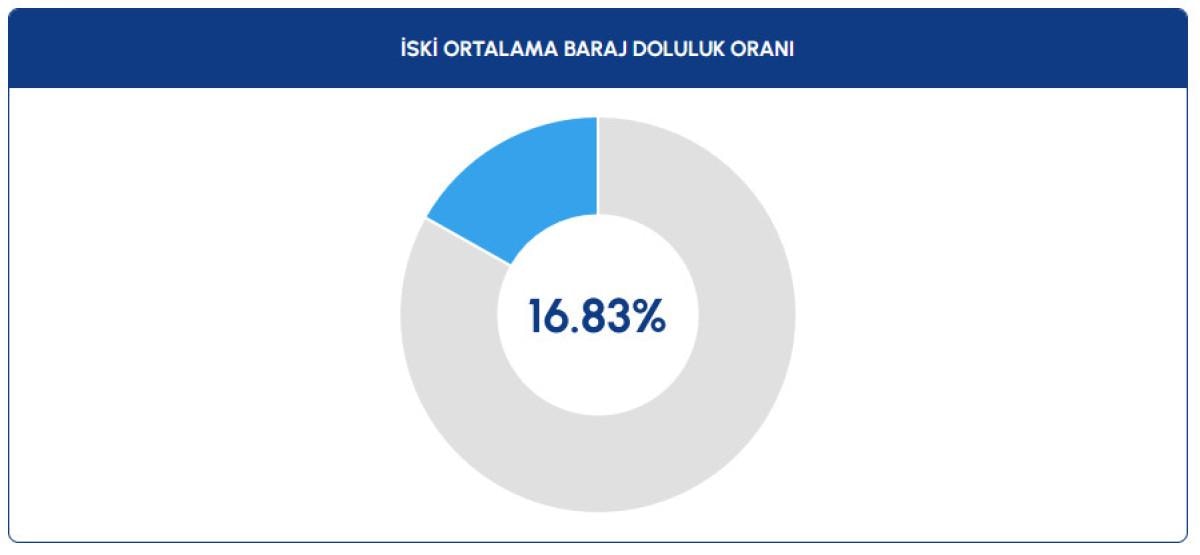 İSKİ ORTALAMA BARAJ DOLULUK ORANI

16.83%